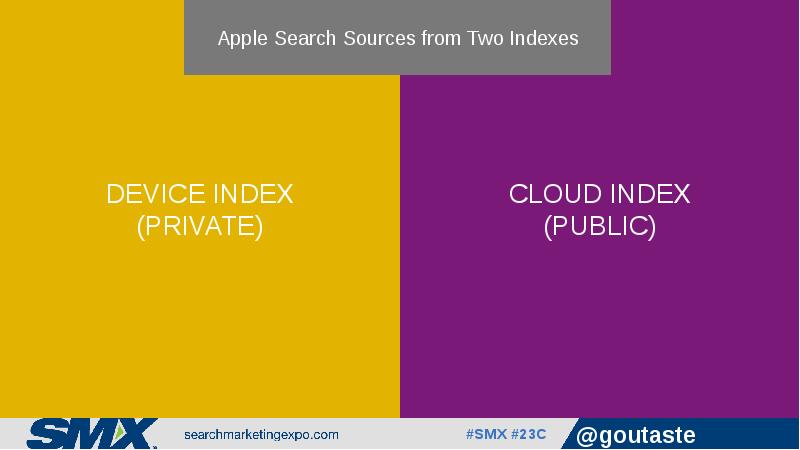 Apple Search Sources from Two Indexes

DEVICE INDEX
(PRIVATE)

CLOUD INDEX
(PUBLIC)

SMX searchmarketingexpo.com #SMX #23C @goutaste